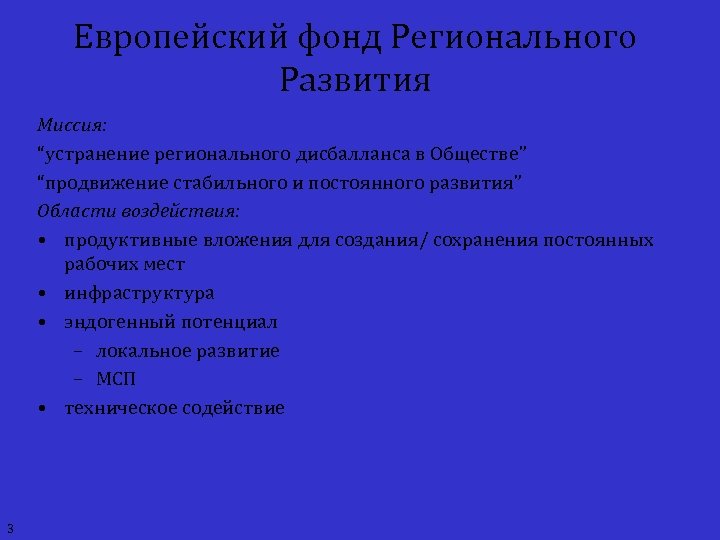 Европейский фонд Регионального Развития

Миссия:

“устранение регионального дисбалланса в Обществе”

“продвижение стабильного и постоянного развития”

Области воздействия:

• продуктивные вложения для создания/ сохранения постоянных рабочих мест

• инфраструктура

• эндогенный потенциал

– локальное развитие

– МСП

• техническое содействие

3